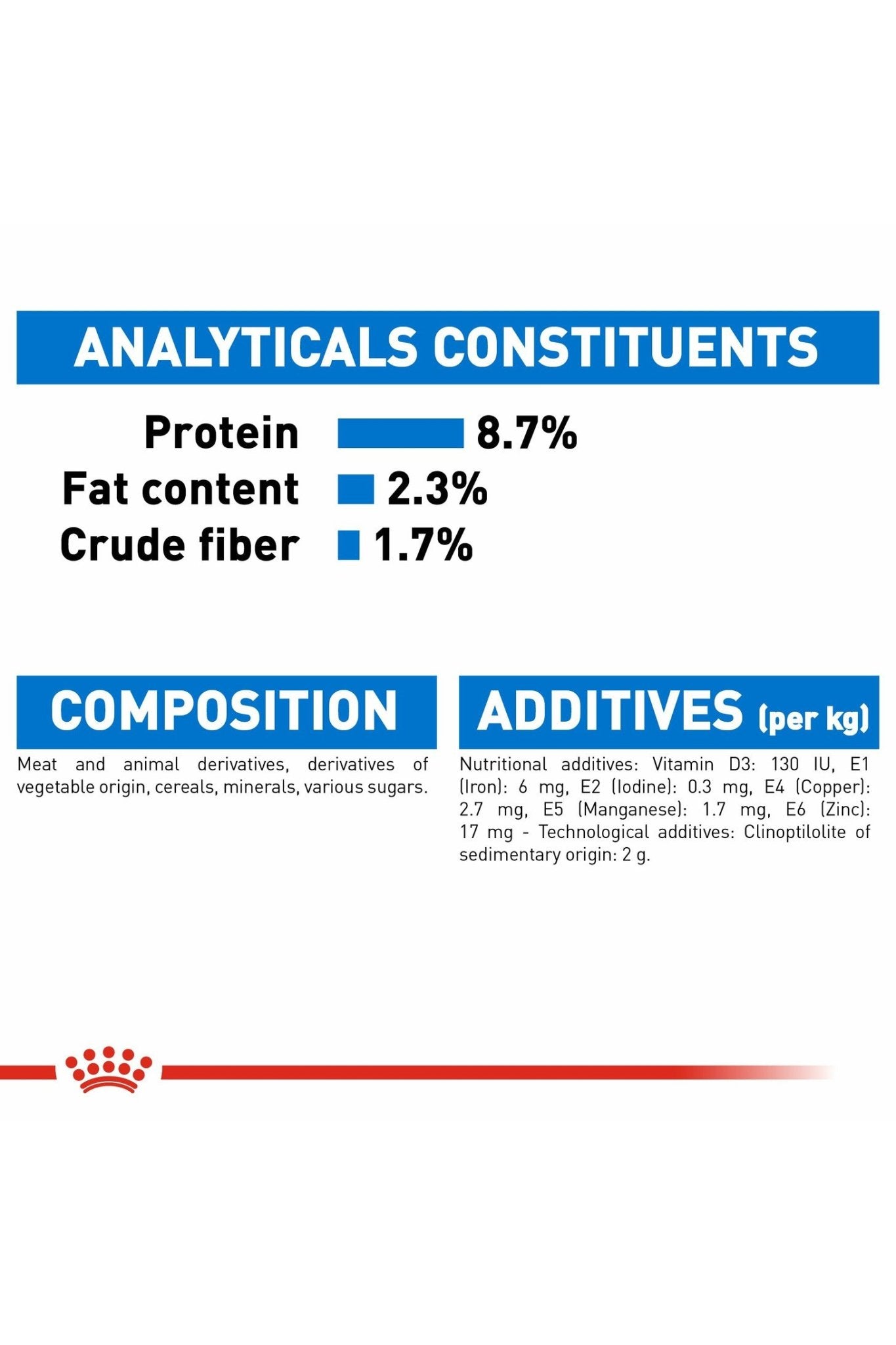 ANALYTICALS CONSTITUENTS

Protein 8.7%
Fat content 2.3%
Crude fiber 1.7%

COMPOSITION

Meat and animal derivatives, derivatives of vegetable origin, cereals, minerals, various sugars.

ADDITIVES (per kg)

Nutritional additives: Vitamin D3: 130 IU, E1 (Iron): 6 mg, E2 (Iodine): 0.3 mg, E4 (Copper): 2.7 mg, E5 (Manganese): 1.7 mg, E6 (Zinc): 17 mg - Technological additives: Clinoptilolite of sedimentary origin: 2 g.